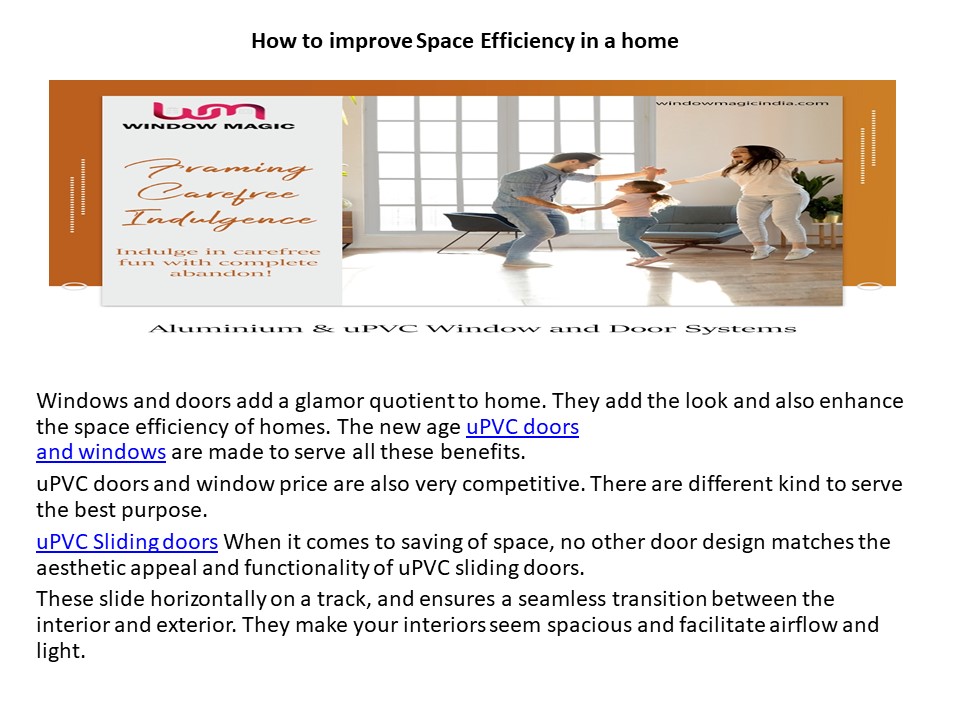 How to improve Space Efficiency in a home

WINDOW MAGIC

windowmagicindia.com

Framing Carefree Indulgence

Indulge in carefree fun with complete abandon!

Aluminium & uPVC Window and Door Systems

Windows and doors add a glamor quotient to home. They add the look and also enhance the space efficiency of homes. The new age uPVC doors and windows are made to serve all these benefits.

uPVC doors and window price are also very competitive. There are different kind to serve the best purpose.

uPVC Sliding doors When it comes to saving of space, no other door design matches the aesthetic appeal and functionality of uPVC sliding doors.

These slide horizontally on a track, and ensures a seamless transition between the interior and exterior. They make your interiors seem spacious and facilitate airflow and light.